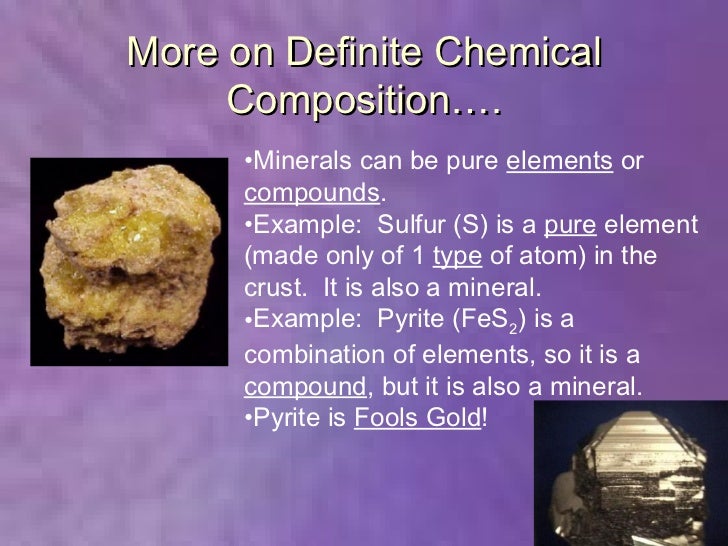 More on Definite Chemical Composition….

•Minerals can be pure elements or compounds.
•Example: Sulfur (S) is a pure element (made only of 1 type of atom) in the crust. It is also a mineral.
•Example: Pyrite ($FeS_2$) is a combination of elements, so it is a compound, but it is also a mineral.
•Pyrite is Fools Gold!